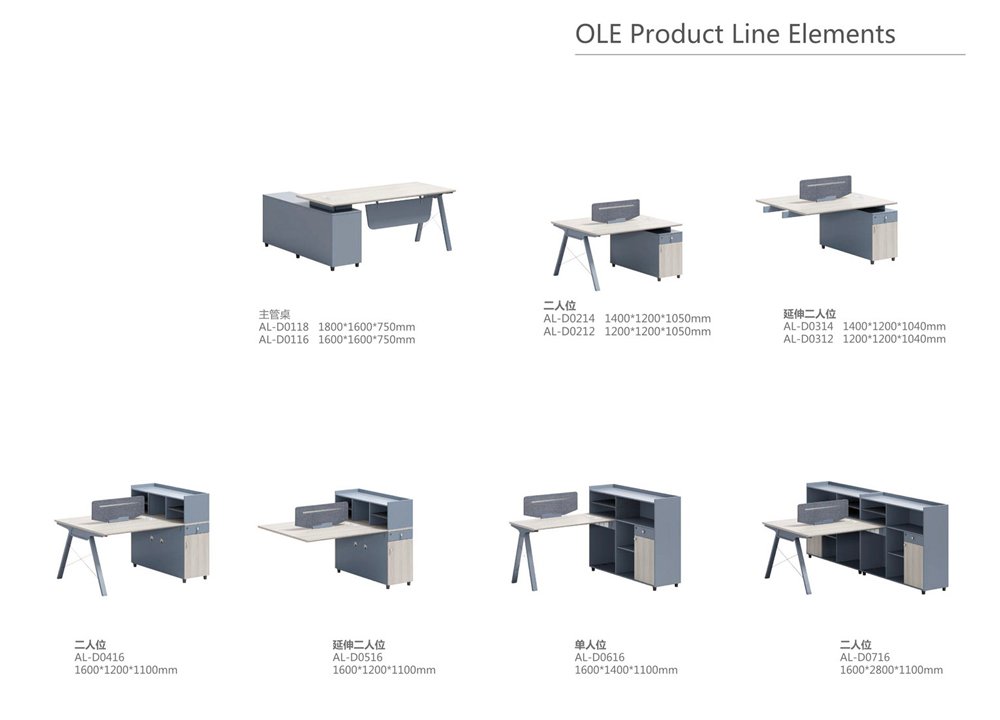 OLE Product Line Elements

主管桌
AL-D0118 1800*1600*750mm
AL-D0116 1600*1600*750mm

二人位
AL-D0214 1400*1200*1050mm
AL-D0212 1200*1200*1050mm

延伸二人位
AL-D0314 1400*1200*1040mm
AL-D0312 1200*1200*1040mm

二人位
AL-D0416
1600*1200*1100mm

延伸二人位
AL-D0516
1600*1200*1100mm

单人位
AL-D0616
1600*1400*1100mm

二人位
AL-D0716
1600*2800*1100mm